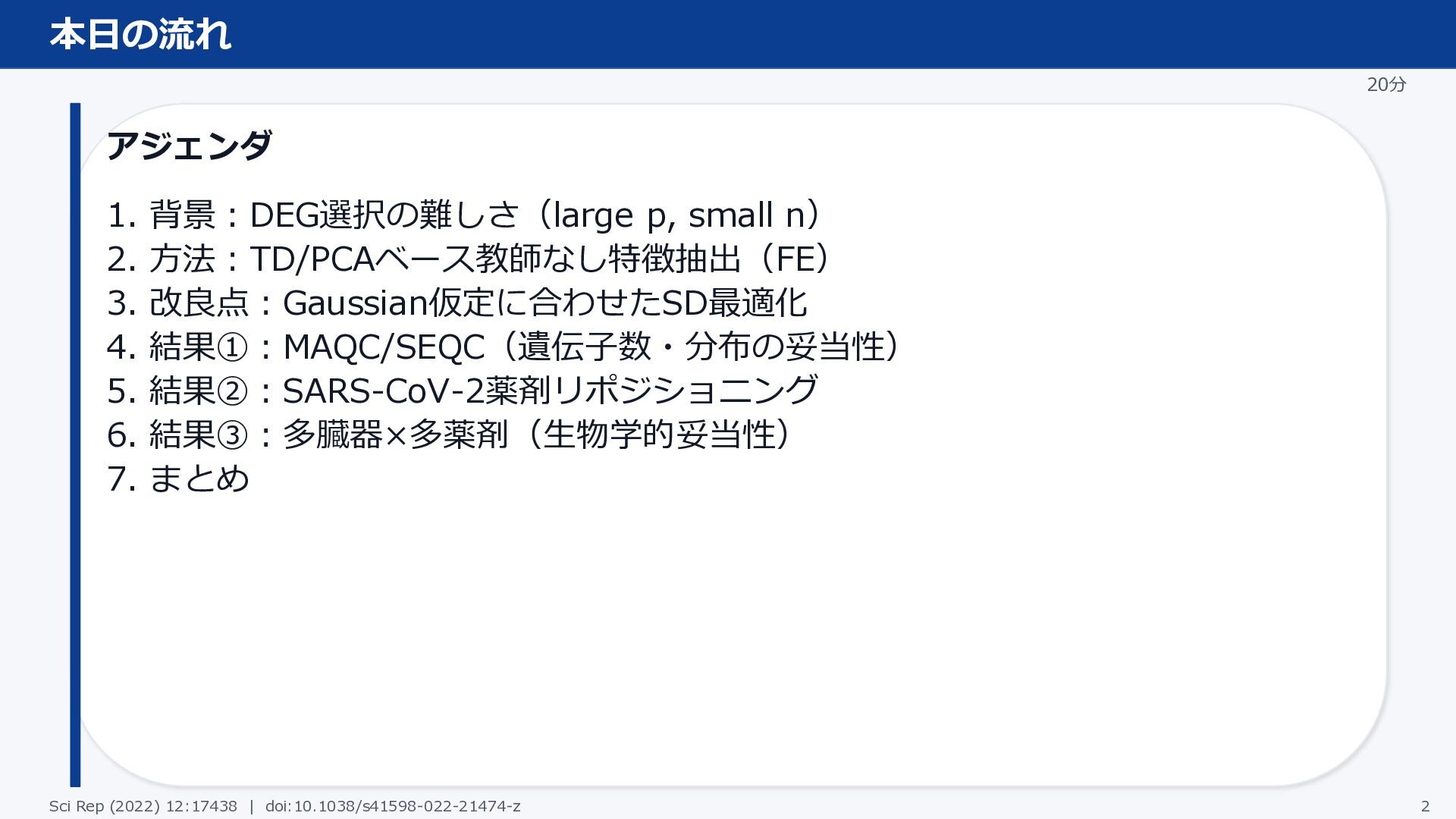 本日の流れ

20分

アジェンダ

1. 背景：DEG選択の難しさ（large p, small n）
2. 方法：TD/PCAベース教師なし特徴抽出（FE）
3. 改良点：Gaussian仮定に合わせたSD最適化
4. 結果①：MAQC/SEQC（遺伝子数・分布の妥当性）
5. 結果②：SARS-CoV-2薬剤リポジショニング
6. 結果③：多臓器×多薬剤（生物学的妥当性）
7. まとめ

Sci Rep (2022) 12:17438 | doi:10.1038/s41598-022-21474-z

2